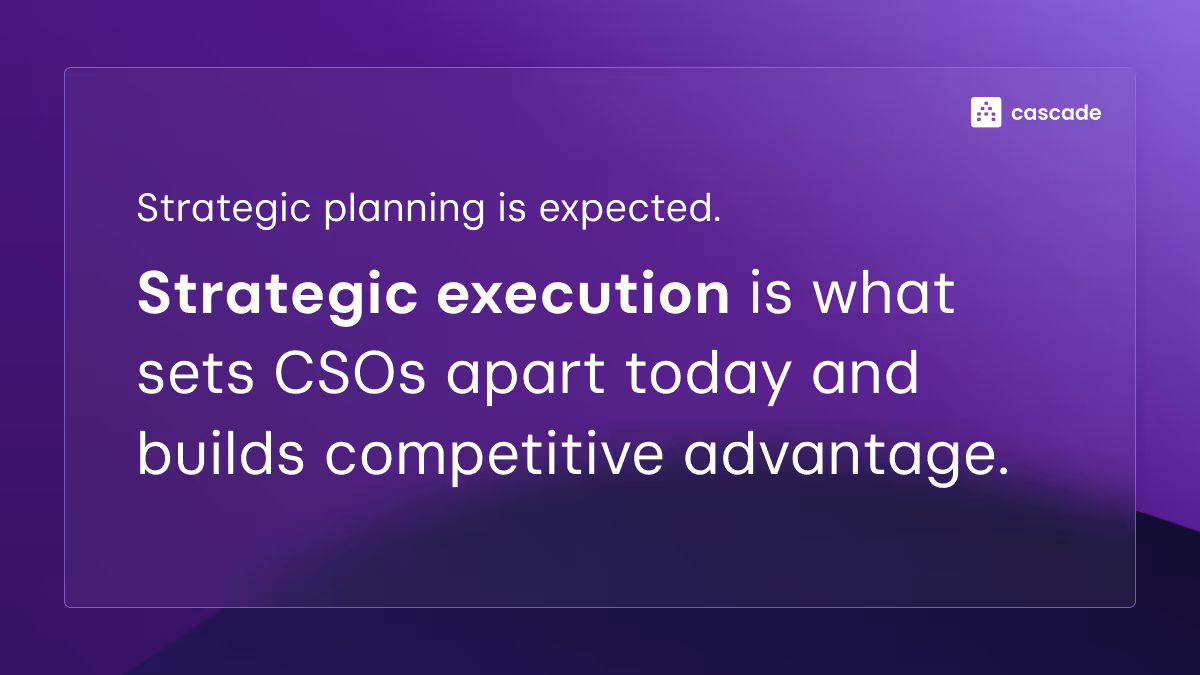 cascade

Strategic planning is expected.

Strategic execution is what sets CSOs apart today and builds competitive advantage.